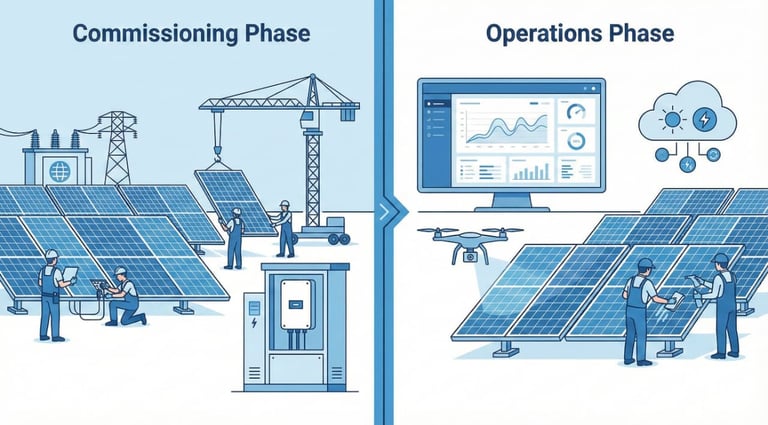 Commissioning Phase

Operations Phase